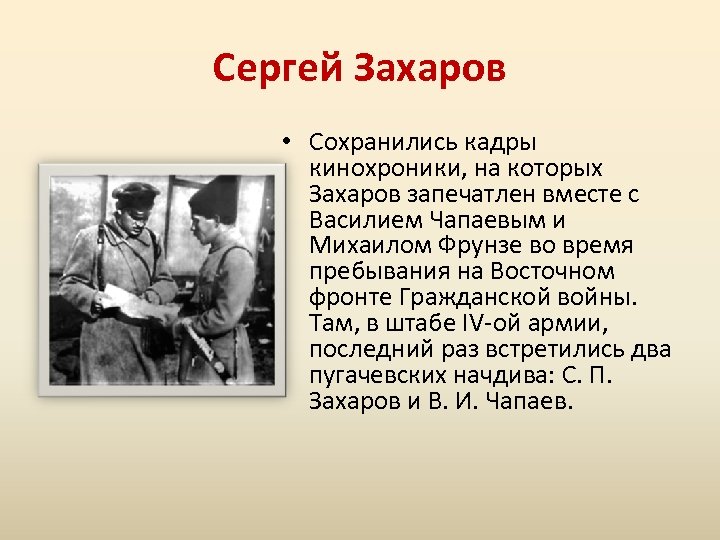 Сергей Захаров

• Сохранились кадры кинохроники, на которых Захаров запечатлен вместе с Василием Чапаевым и Михаилом Фрунзе во время пребывания на Восточном фронте Гражданской войны. Там, в штабе IV-ой армии, последний раз встретились два пугачевских начдива: С. П. Захаров и В. И. Чапаев.